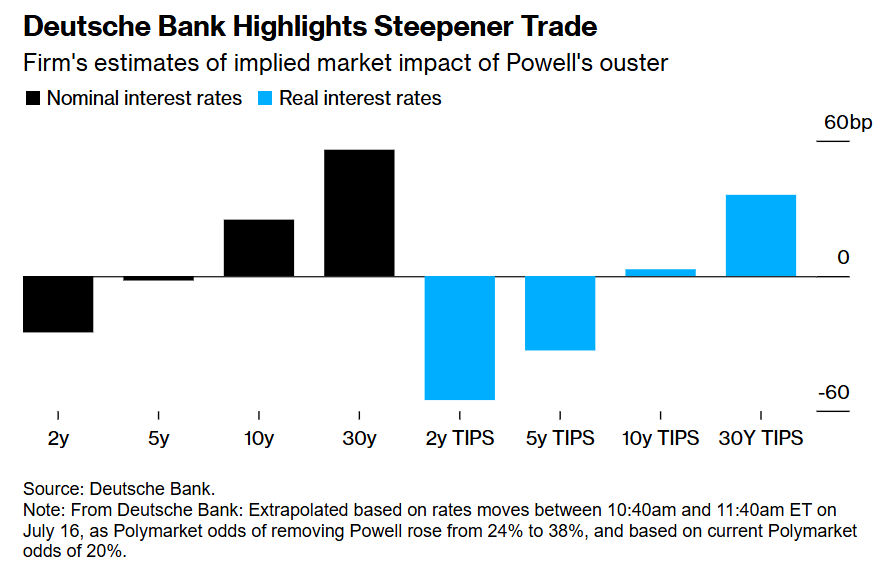 Deutsche Bank Highlights Steepener Trade

Firm's estimates of implied market impact of Powell's ouster

Nominal interest rates Real interest rates

60bp

0

-60

2y 5y 10y 30y 2y TIPS 5y TIPS 10y TIPS 30Y TIPS

Source: Deutsche Bank.
Note: From Deutsche Bank: Extrapolated based on rates moves between 10:40am and 11:40am ET on July 16, as Polymarket odds of removing Powell rose from 24% to 38%, and based on current Polymarket odds of 20%.